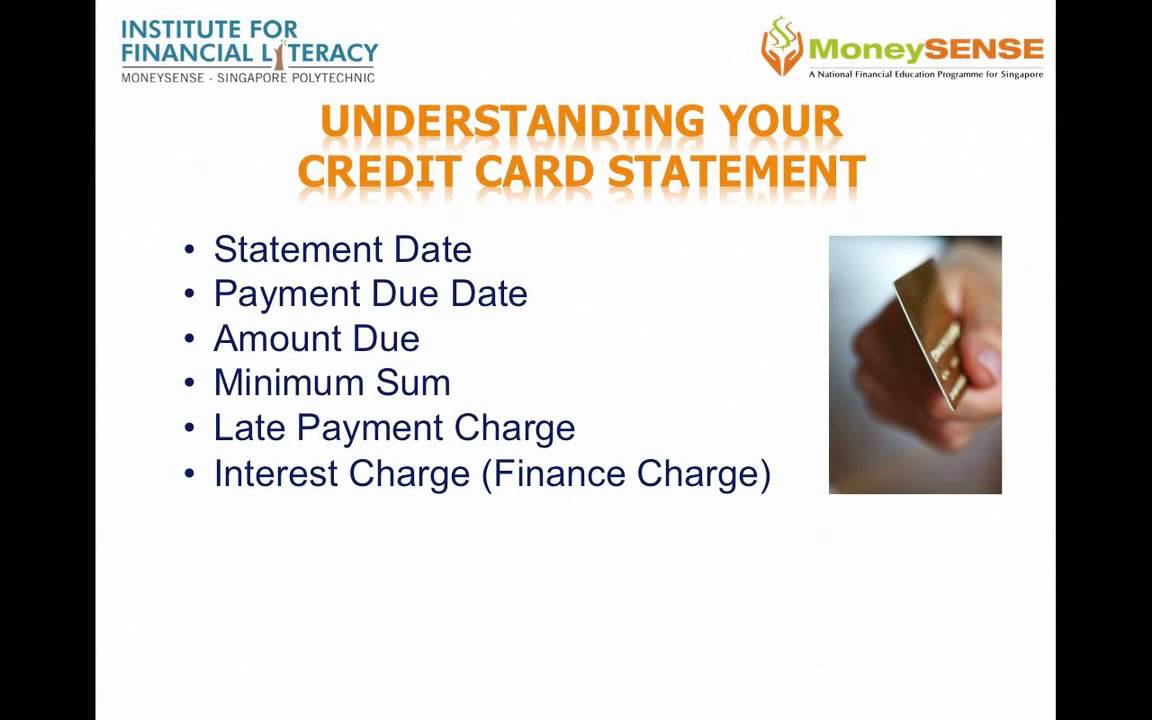 INSTITUTE FOR FINANCIAL LITERACY
MONEYSENSE - SINGAPORE POLYTECHNIC

MoneySENSE
A National Financial Education Programme for Singapore

UNDERSTANDING YOUR CREDIT CARD STATEMENT

• Statement Date
• Payment Due Date
• Amount Due
• Minimum Sum
• Late Payment Charge
• Interest Charge (Finance Charge)